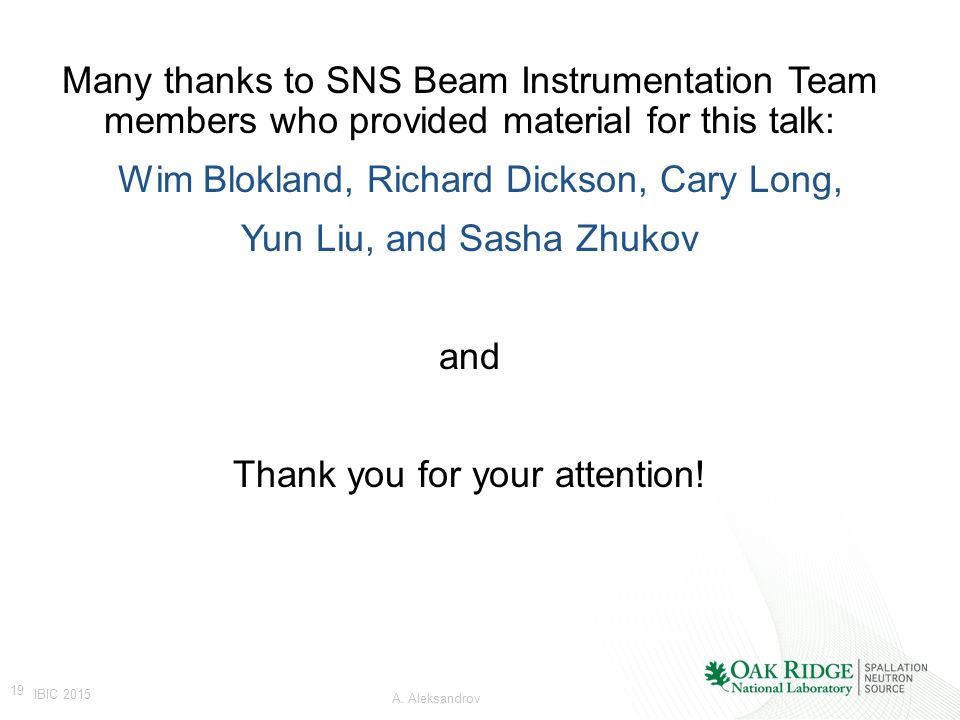 Many thanks to SNS Beam Instrumentation Team members who provided material for this talk:

Wim Blokland, Richard Dickson, Cary Long,

Yun Liu, and Sasha Zhukov

and

Thank you for your attention!

19 IBIC 2015

A. Aleksandrov

OAK RIDGE National Laboratory

SPALLATION NEUTRON SOURCE